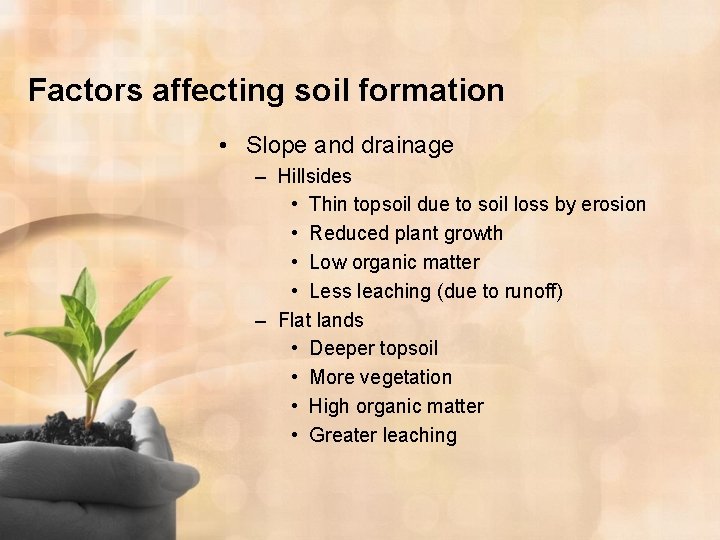 Factors affecting soil formation

• Slope and drainage
  – Hillsides
    • Thin topsoil due to soil loss by erosion
    • Reduced plant growth
    • Low organic matter
    • Less leaching (due to runoff)
  – Flat lands
    • Deeper topsoil
    • More vegetation
    • High organic matter
    • Greater leaching